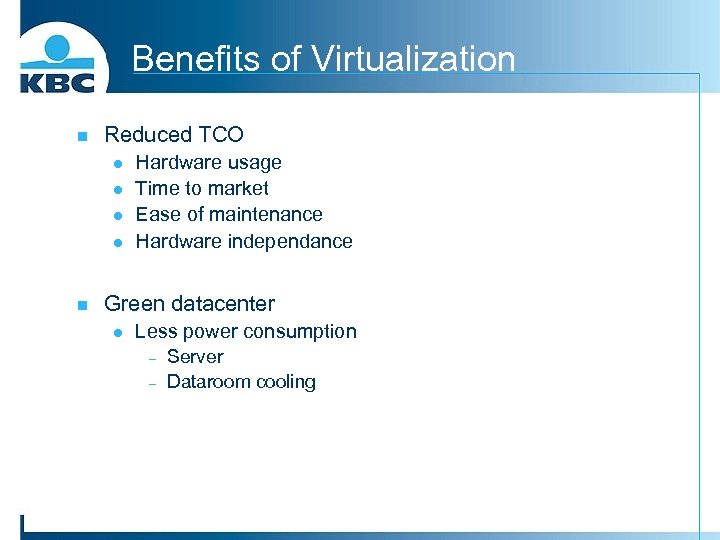 KBC

Benefits of Virtualization

- Reduced TCO
  - Hardware usage
  - Time to market
  - Ease of maintenance
  - Hardware independance

- Green datacenter
  - Less power consumption
    - Server
    - Dataroom cooling